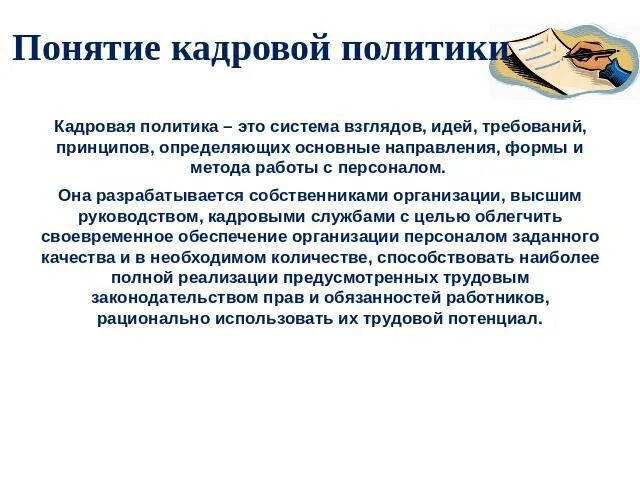 Понятие кадровой политики

Кадровая политика – это система взглядов, идей, требований, принципов, определяющих основные направления, формы и метода работы с персоналом.

Она разрабатывается собственниками организации, высшим руководством, кадровыми службами с целью облегчить своевременное обеспечение организации персоналом заданного качества и в необходимом количестве, способствовать наиболее полной реализации предусмотренных трудовым законодательством прав и обязанностей работников, рационально использовать их трудовой потенциал.